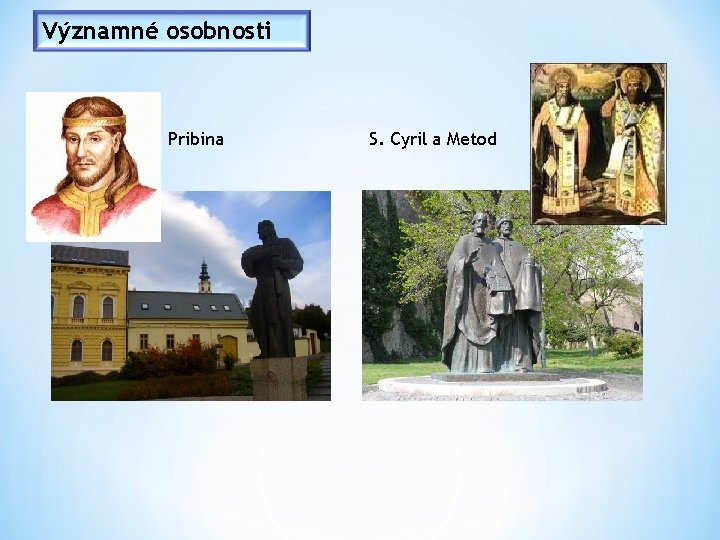 Významné osobnosti

Pribina

S. Cyril a Metod